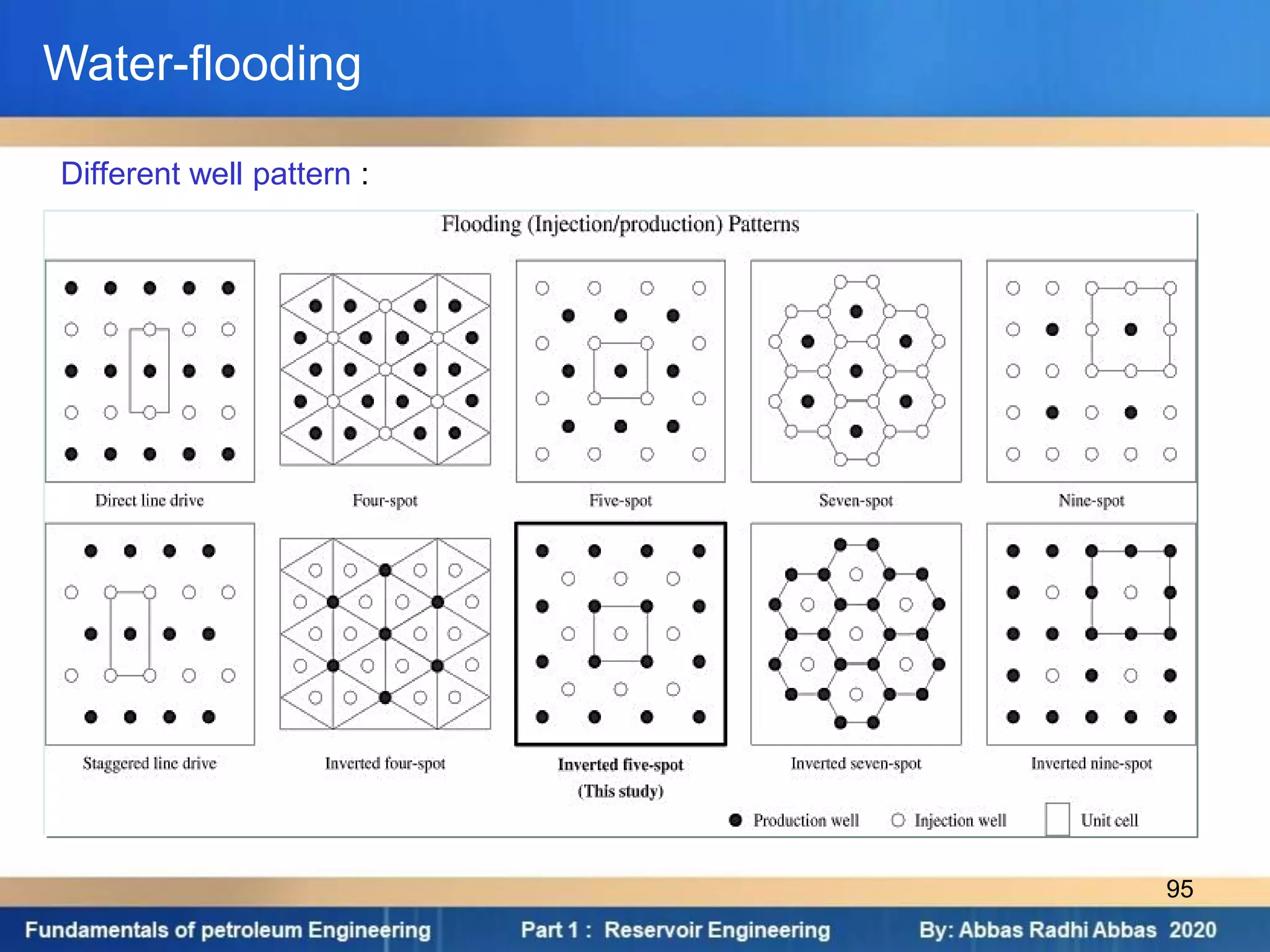 Water-flooding

Different well pattern :

Flooding (Injection/production) Patterns

Direct line drive

Four-spot

Five-spot

Seven-spot

Nine-spot

Staggered line drive

Inverted four-spot

Inverted five-spot
(This study)

Inverted seven-spot

Inverted nine-spot

Production well Injection well Unit cell

95

Fundamentals of petroleum Engineering Part 1 : Reservoir Engineering By: Abbas Radhi Abbas 2020